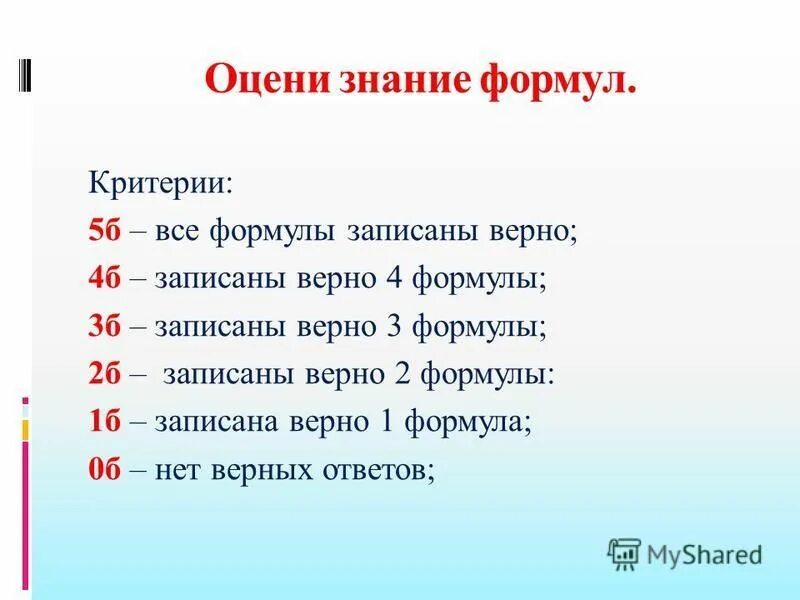 Оцени знание формул.

Критерии:
5б – все формулы записаны верно;
4б – записаны верно 4 формулы;
3б – записаны верно 3 формулы;
2б – записаны верно 2 формулы:
1б – записана верно 1 формула;
0б – нет верных ответов;

MyShared